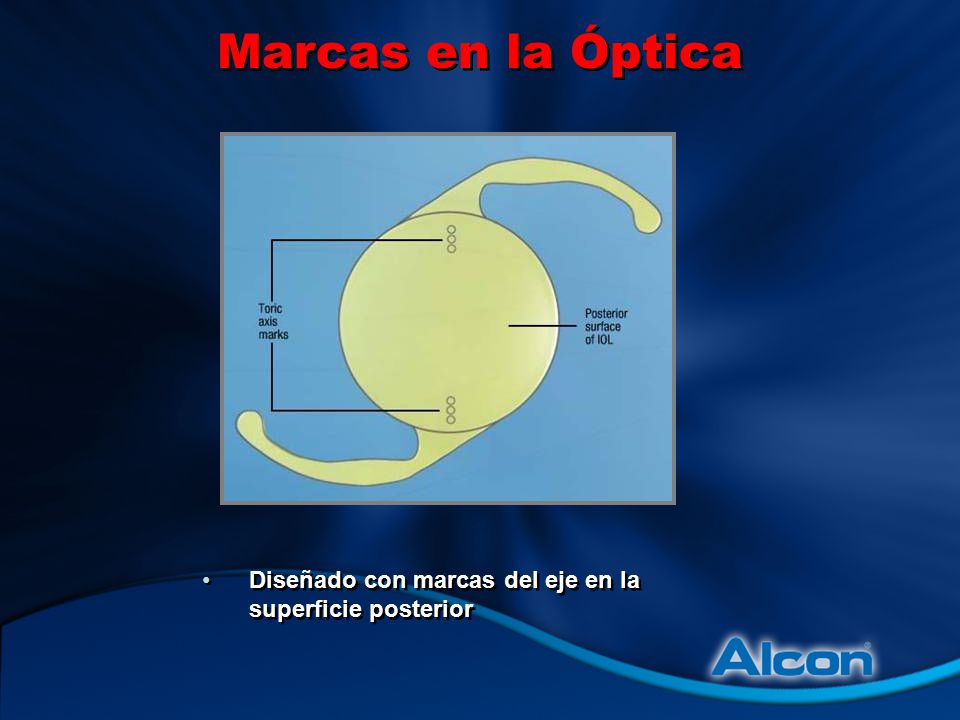 Marcas en la Óptica

Toric axis marks

Posterior surface of IOL

• Diseñado con marcas del eje en la superficie posterior

Alcon